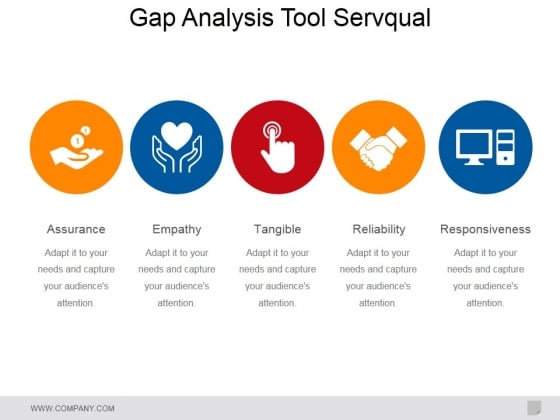 Gap Analysis Tool Servqual

Assurance

Adapt it to your needs and capture your audience's attention.

Empathy

Adapt it to your needs and capture your audience's attention.

Tangible

Adapt it to your needs and capture your audience's attention.

Reliability

Adapt it to your needs and capture your audience's attention.

Responsiveness

Adapt it to your needs and capture your audience's attention.

WWW.COMPANY.COM